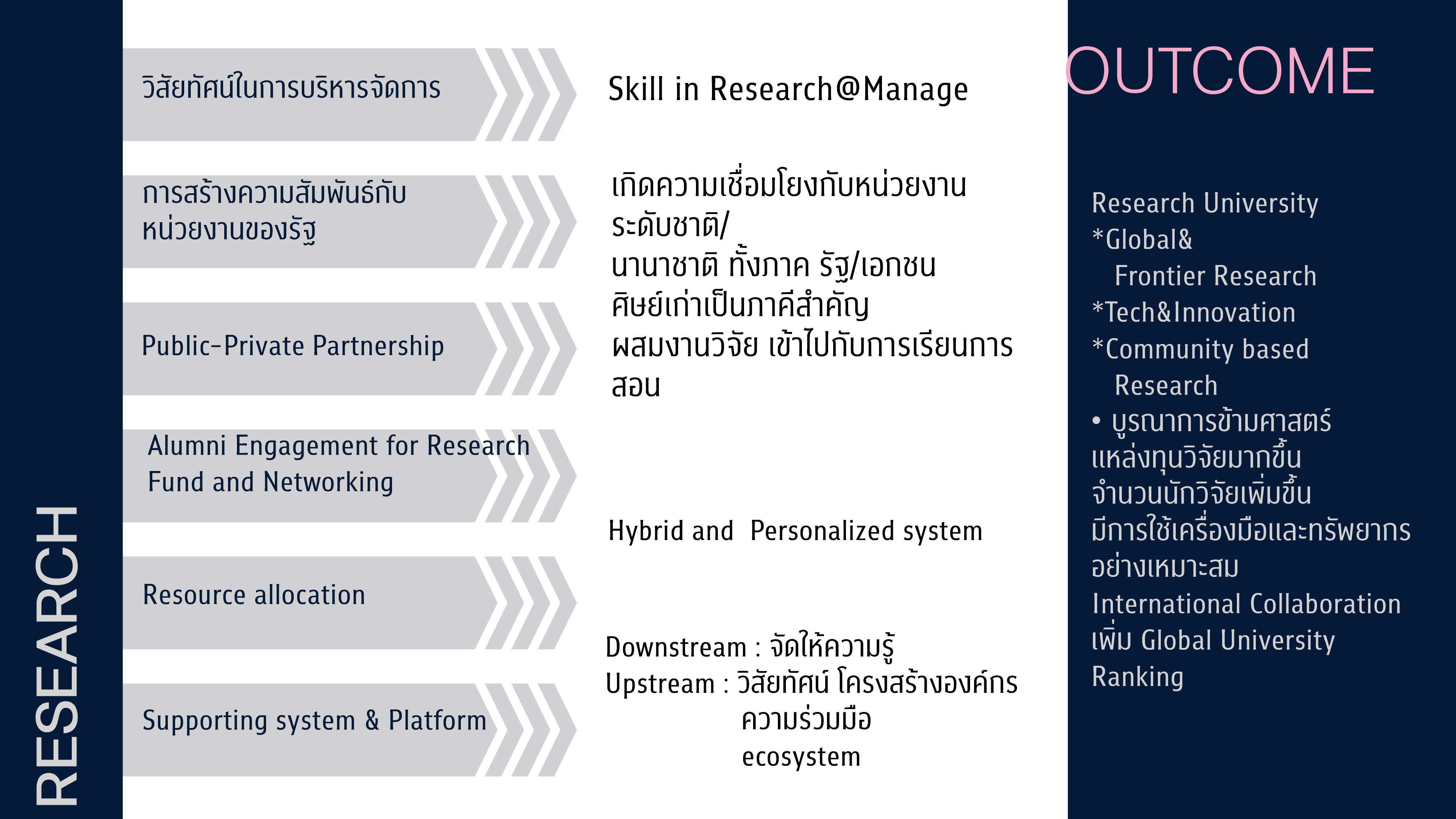 RESEARCH

วิสัยทัศน์ในการบริหารจัดการ

การสร้างความสัมพันธ์กับหน่วยงานของรัฐ

Public-Private Partnership

Alumni Engagement for Research Fund and Networking

Resource allocation

Supporting system & Platform

Skill in Research@Manage

เกิดความเชื่อมโยงกับหน่วยงานระดับชาติ/
นานาชาติ ทั้งภาค รัฐ/เอกชน
ศิษย์เก่าเป็นภาคีสำคัญ
ผสมงานวิจัย เข้าไปกับการเรียนการสอน

Hybrid and Personalized system

Downstream : จัดให้ความรู้
Upstream : วิสัยทัศน์ โครงสร้างองค์กร
ความร่วมมือ
ecosystem

OUTCOME

Research University
*Global&
Frontier Research
*Tech&Innovation
*Community based
Research
• บูรณาการข้ามศาสตร์
แหล่งทุนวิจัยมากขึ้น
จำนวนนักวิจัยเพิ่มขึ้น
มีการใช้เครื่องมือและทรัพยากรอย่างเหมาะสม
International Collaboration
เพิ่ม Global University Ranking